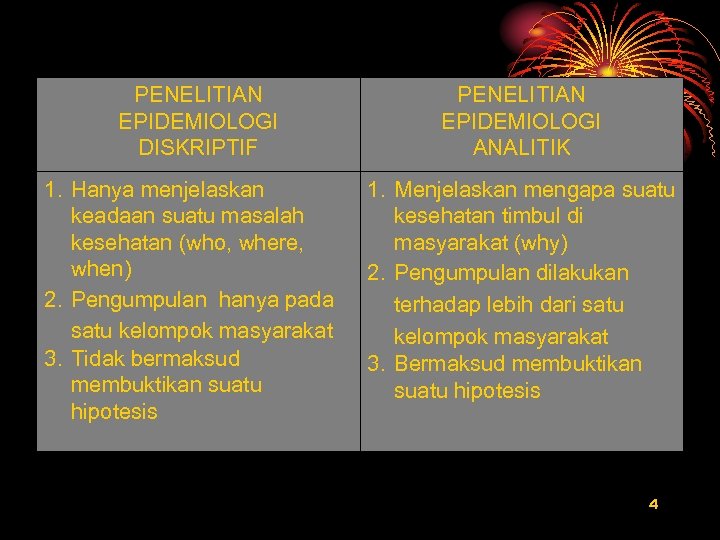 | PENELITIAN EPIDEMIOLOGI DISKRIPTIF | PENELITIAN EPIDEMIOLOGI ANALITIK |
|---|---|
| 1. Hanya menjelaskan keadaan suatu masalah kesehatan (who, where, when) 2. Pengumpulan hanya pada satu kelompok masyarakat 3. Tidak bermaksud membuktikan suatu hipotesis | 1. Menjelaskan mengapa suatu kesehatan timbul di masyarakat (why) 2. Pengumpulan dilakukan terhadap lebih dari satu kelompok masyarakat 3. Bermaksud membuktikan suatu hipotesis |

4